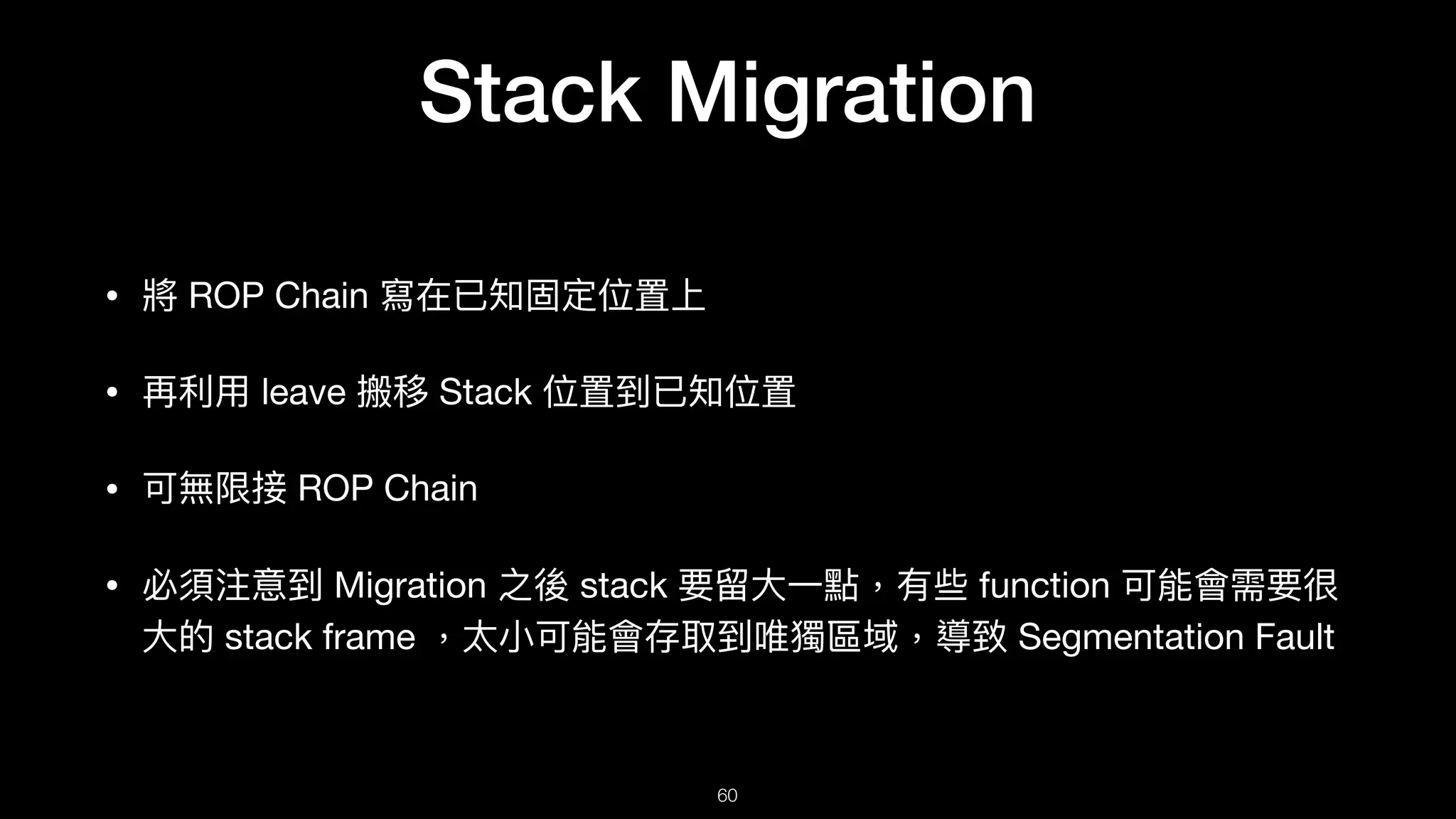 Stack Migration

• 將 ROP Chain 寫在已知固定位置上

• 再利用 leave 搬移 Stack 位置到已知位置

• 可無限接 ROP Chain

• 必須注意到 Migration 之後 stack 要留大一點，有些 function 可能會需要很大的 stack frame ，太小可能會存取到唯獨區域，導致 Segmentation Fault

60